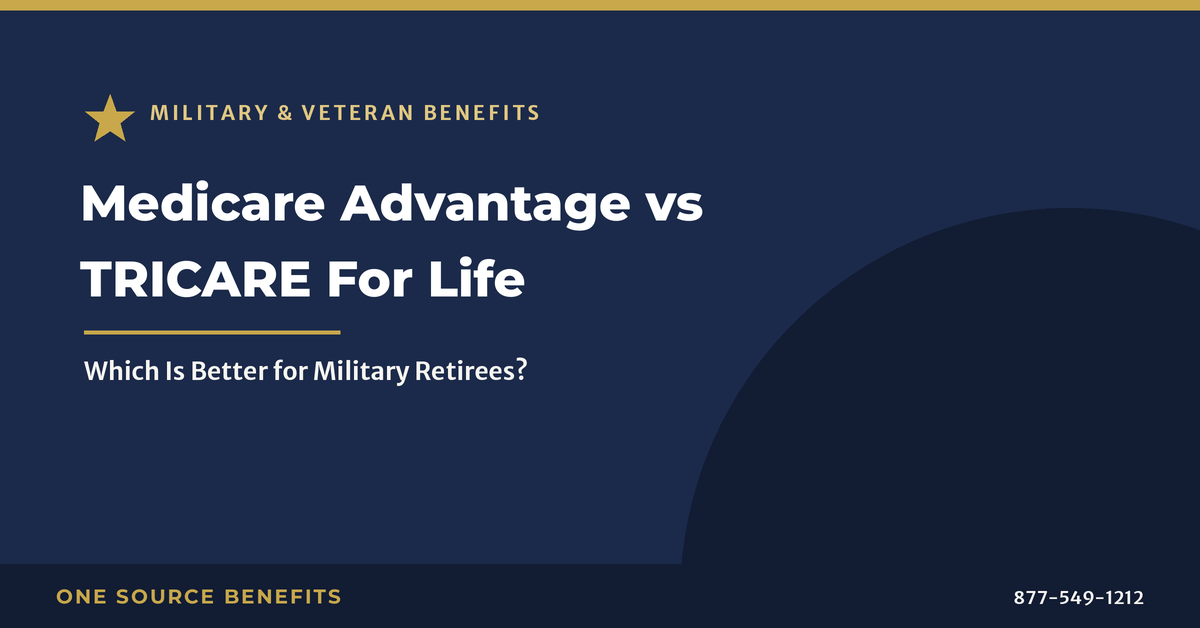 MILITARY & VETERAN BENEFITS

Medicare Advantage vs TRICARE For Life

Which Is Better for Military Retirees?

ONE SOURCE BENEFITS

877-549-1212